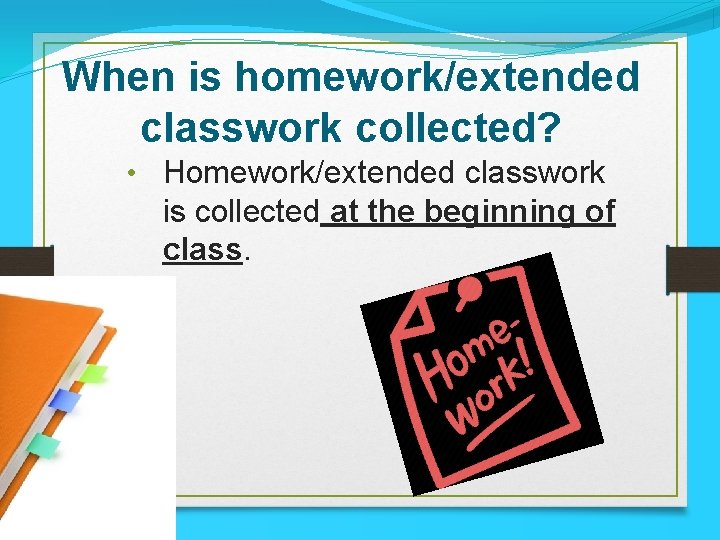 When is homework/extended classwork collected?

• Homework/extended classwork is collected at the beginning of class.

Home-work!